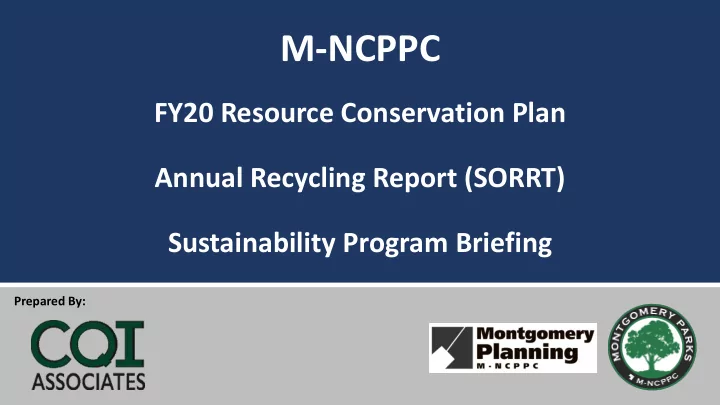 M-NCPPC

FY20 Resource Conservation Plan

Annual Recycling Report (SORRT)

Sustainability Program Briefing

Prepared By:

CQI
ASSOCIATES

Montgomery Planning
M-NCPPC

MONTGOMERY PARKS
M-NCPPC